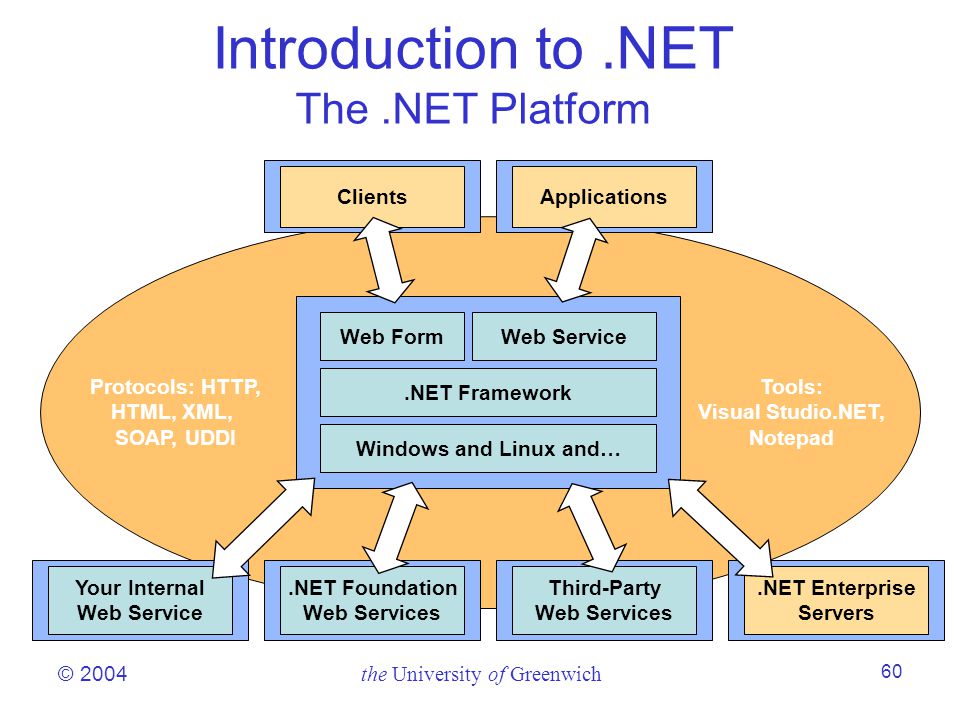 Introduction to .NET
The .NET Platform

Clients

Applications

Protocols: HTTP, HTML, XML, SOAP, UDDI

Web Form

Web Service

.NET Framework

Windows and Linux and…

Tools: Visual Studio.NET, Notepad

Your Internal Web Service

.NET Foundation Web Services

Third-Party Web Services

.NET Enterprise Servers

© 2004

the University of Greenwich

60